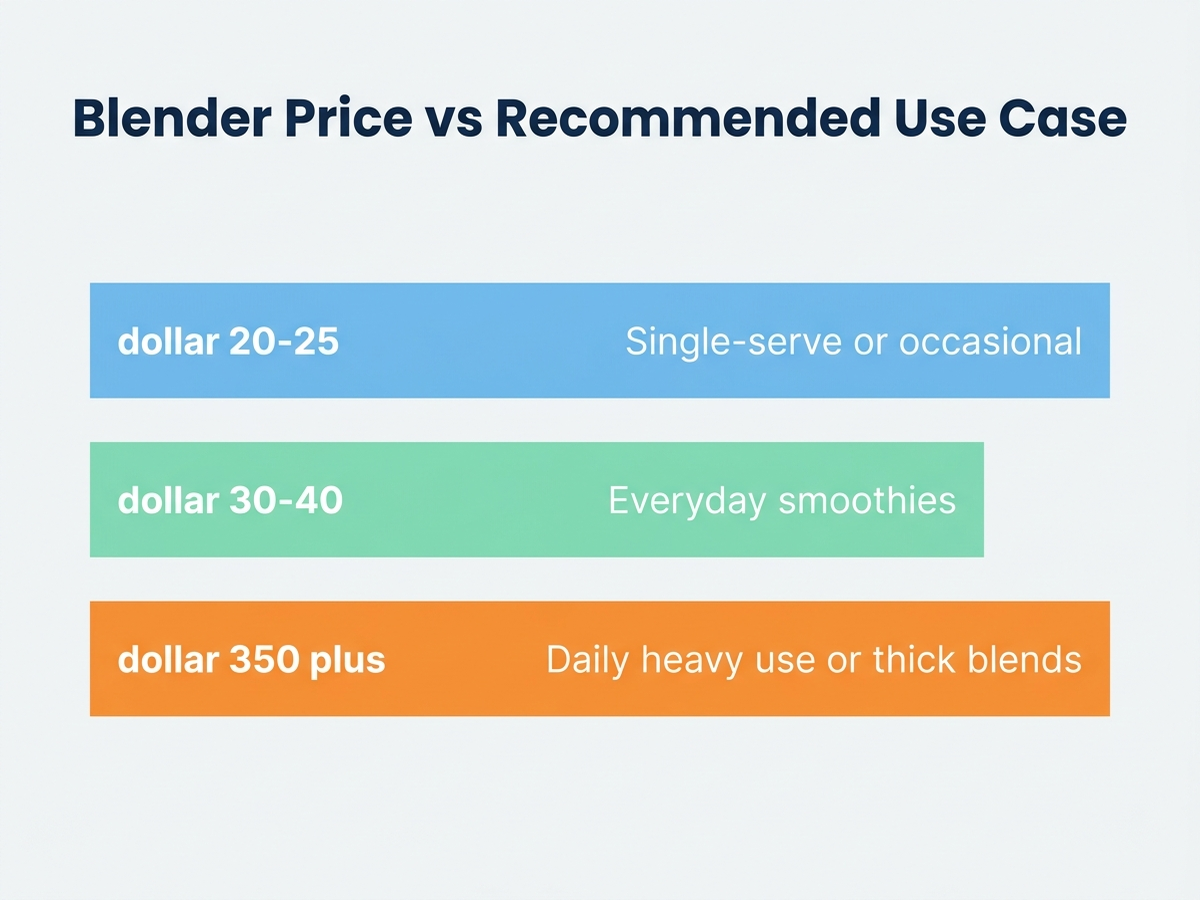 Blender Price vs Recommended Use Case

dollar 20-25 Single-serve or occasional

dollar 30-40 Everyday smoothies

dollar 350 plus Daily heavy use or thick blends